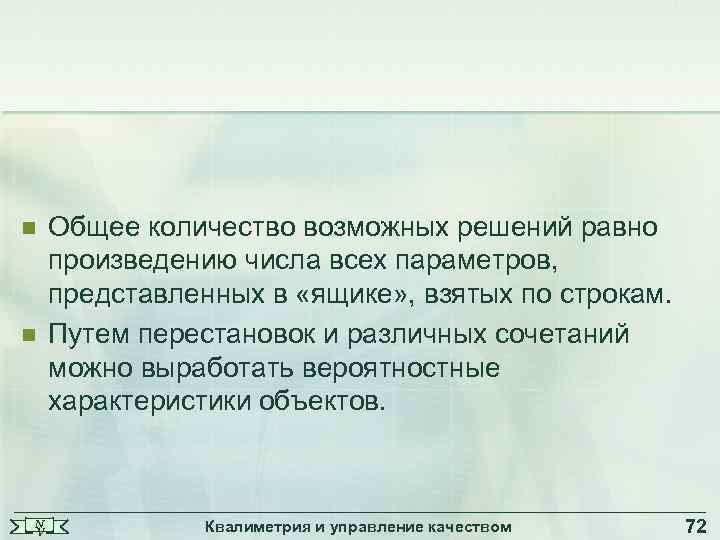 Общее количество возможных решений равно произведению числа всех параметров, представленных в «ящике», взятых по строкам.

Путем перестановок и различных сочетаний можно выработать вероятностные характеристики объектов.

Квалиметрия и управление качеством

72